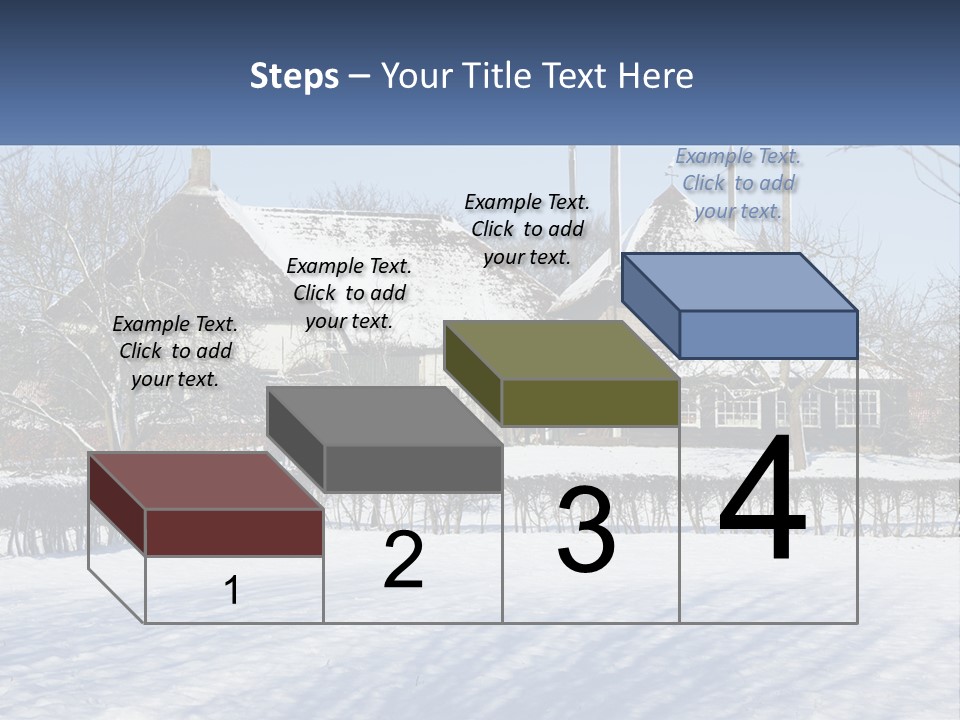 Steps – Your Title Text Here

Example Text. Click to add your text.

Example Text. Click to add your text.

Example Text. Click to add your text.

Example Text. Click to add your text.

1

2

3

4